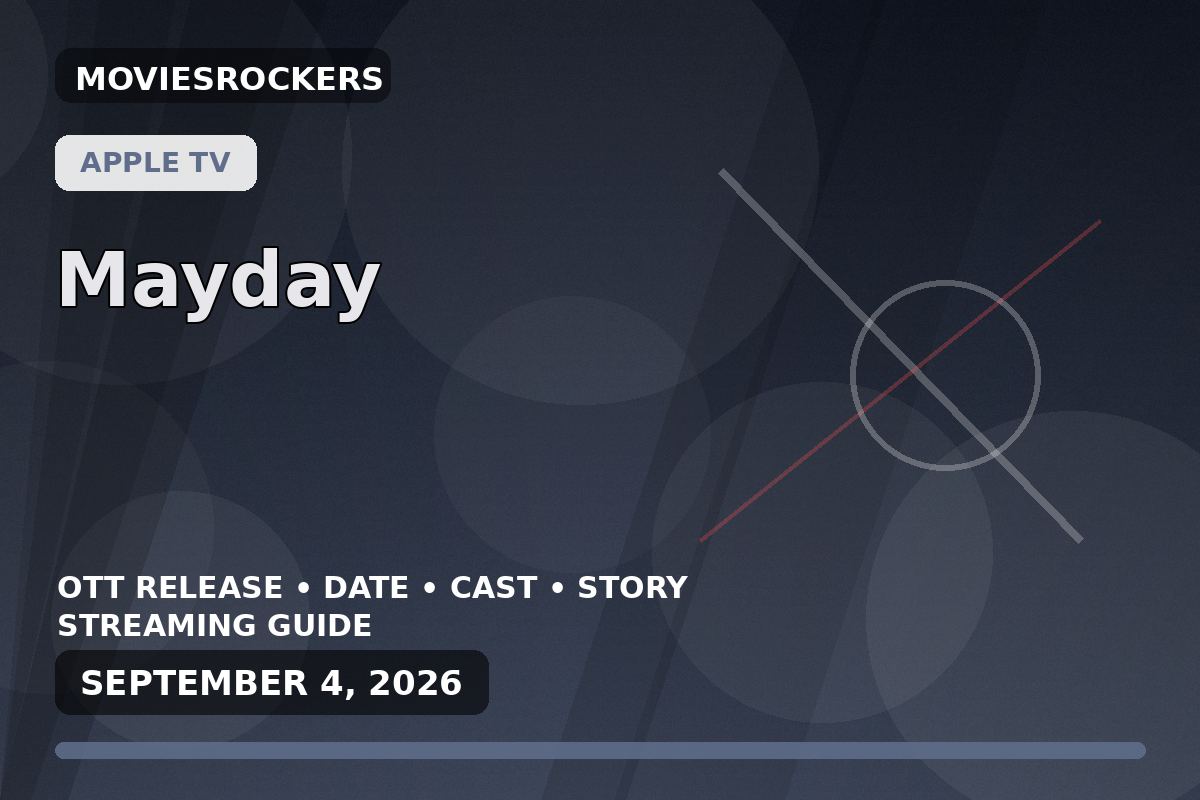 MOVIESROCKERS

APPLE TV

Mayday

OTT RELEASE • DATE • CAST • STORY
STREAMING GUIDE

SEPTEMBER 4, 2026